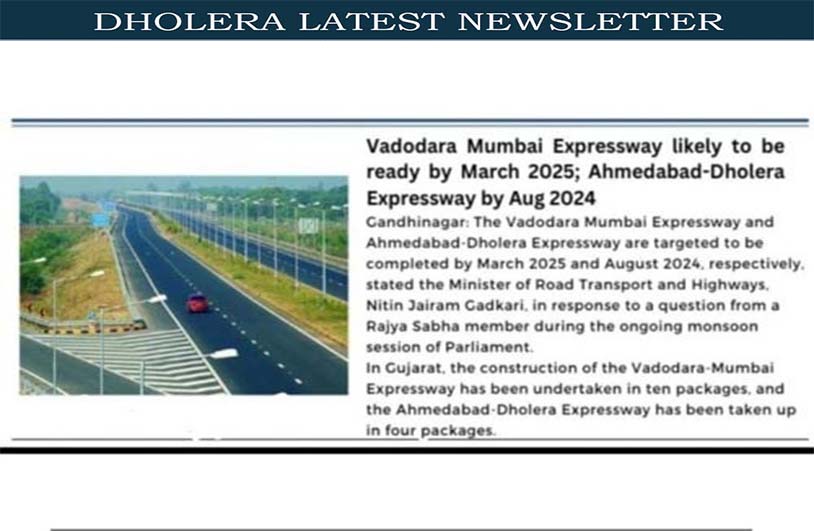 DHOLERA LATEST NEWSLETTER

Vadodara Mumbai Expressway likely to be ready by March 2025; Ahmedabad-Dholera Expressway by Aug 2024

Gandhinagar: The Vadodara Mumbai Expressway and Ahmedabad-Dholera Expressway are targeted to be completed by March 2025 and August 2024, respectively, stated the Minister of Road Transport and Highways, Nitin Jairam Gadkari, in response to a question from a Rajya Sabha member during the ongoing monsoon session of Parliament.
In Gujarat, the construction of the Vadodara-Mumbai Expressway has been undertaken in ten packages, and the Ahmedabad-Dholera Expressway has been taken up in four packages.